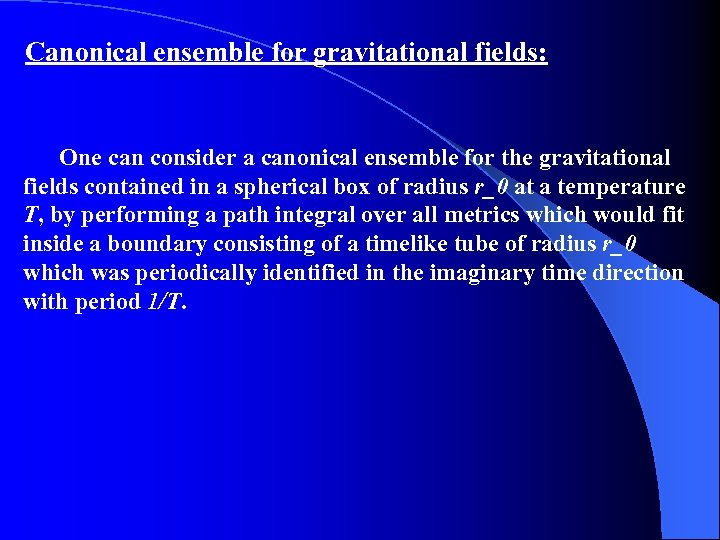 Canonical ensemble for gravitational fields:

One can consider a canonical ensemble for the gravitational fields contained in a spherical box of radius r_0 at a temperature T, by performing a path integral over all metrics which would fit inside a boundary consisting of a timelike tube of radius r_0 which was periodically identified in the imaginary time direction with period 1/T.